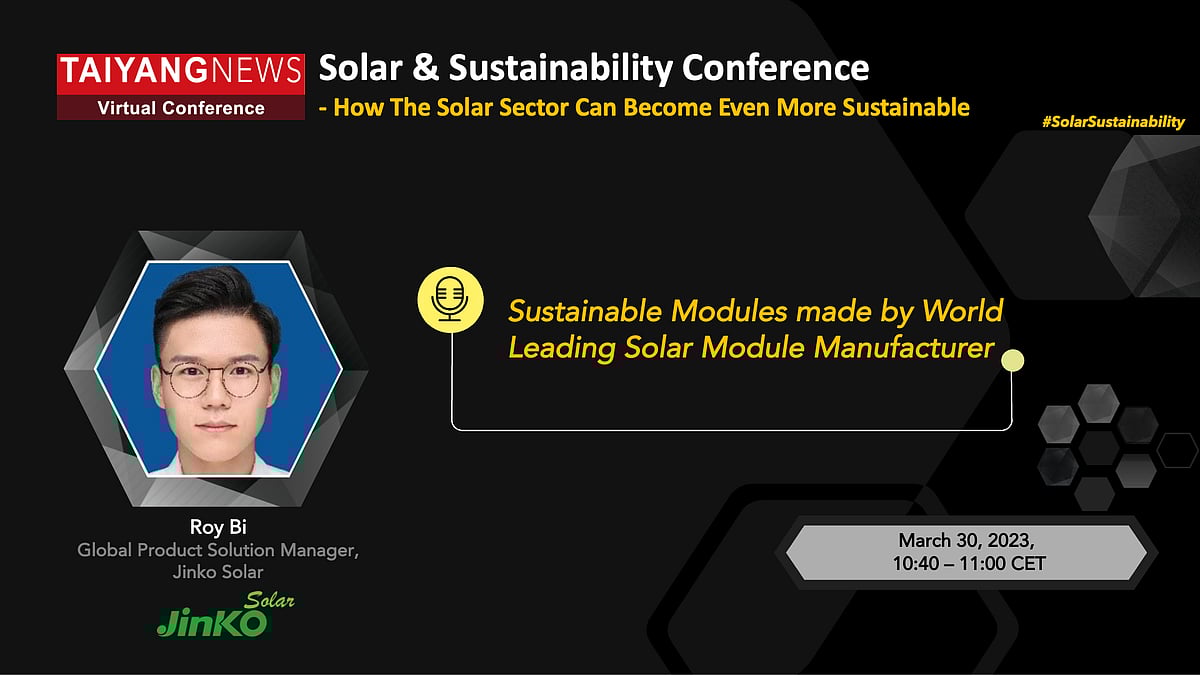 TAIYANGNEWS
Virtual Conference

Solar & Sustainability Conference
- How The Solar Sector Can Become Even More Sustainable

#SolarSustainability

Sustainable Modules made by World Leading Solar Module Manufacturer

Roy Bi
Global Product Solution Manager, Jinko Solar

JinKO Solar

March 30, 2023,
10:40 – 11:00 CET